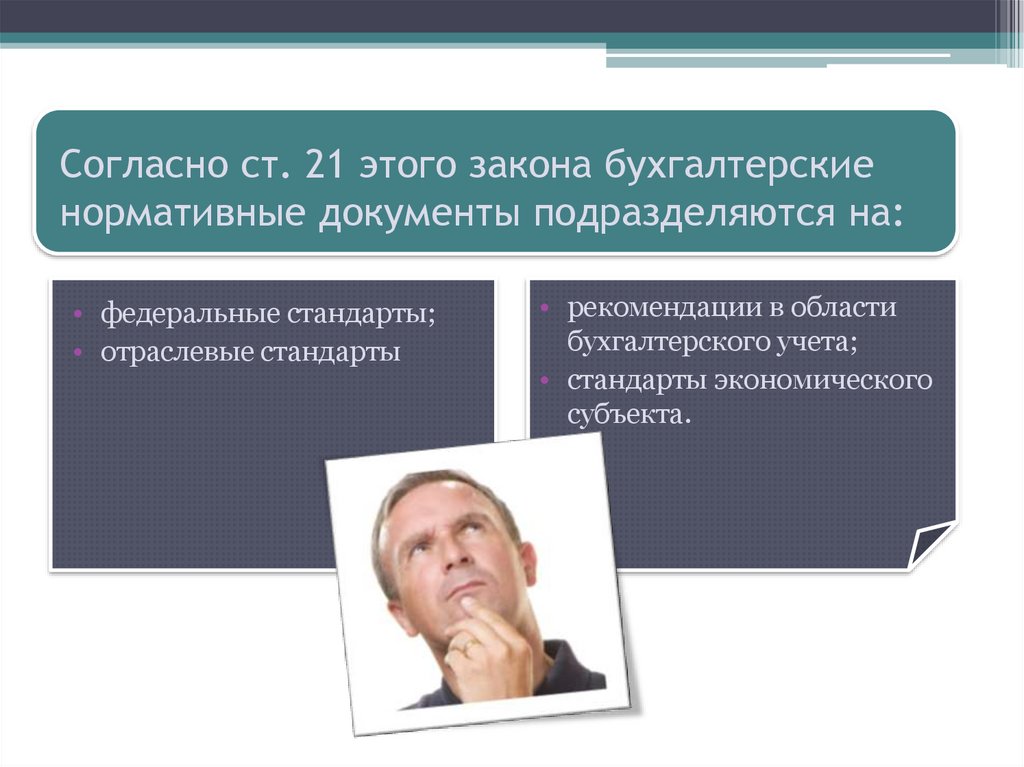 Согласно ст. 21 этого закона бухгалтерские нормативные документы подразделяются на:

• федеральные стандарты;
• отраслевые стандарты

• рекомендации в области бухгалтерского учета;
• стандарты экономического субъекта.